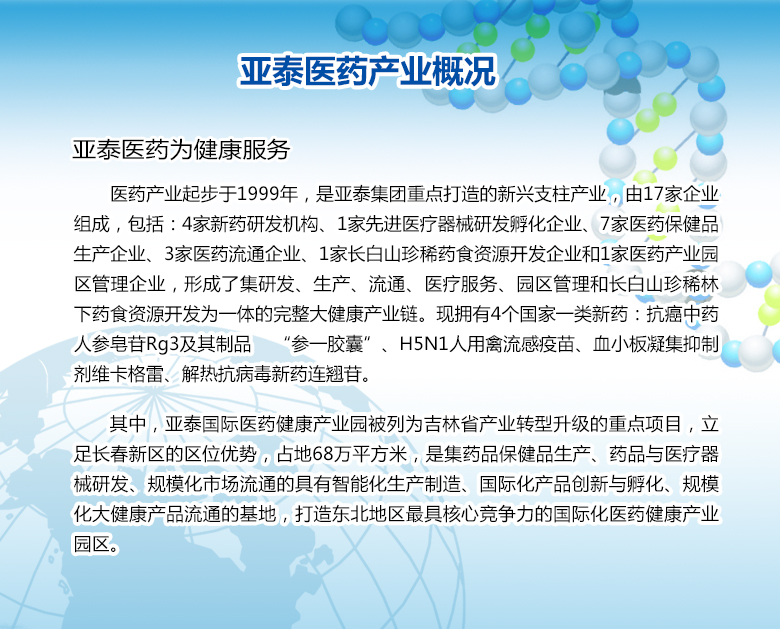 亚泰医药产业概况

亚泰医药为健康服务

医药产业起步于1999年，是亚泰集团重点打造的新兴支柱产业，由17家企业组成，包括：4家新药研发机构、1家先进医疗器械研发孵化企业、7家医药保健品生产企业、3家医药流通企业、1家长白山珍稀药食资源开发企业和1家医药产业园区管理企业，形成了集研发、生产、流通、医疗服务、园区管理和长白山珍稀林下药食资源开发为一体的完整大健康产业链。现拥有4个国家一类新药：抗癌中药人参皂苷Rg3及其制品 “参一胶囊”、H5N1人用禽流感疫苗、血小板凝集抑制剂维卡格雷、解热抗病毒新药连翘苷。

其中，亚泰国际医药健康产业园被列为吉林省产业转型升级的重点项目，立足长春新区的区位优势，占地68万平方米，是集药品保健品生产、药品与医疗器械研发、规模化市场流通的具有智能化生产制造、国际化产品创新与孵化、规模化大健康产品流通的基地，打造东北地区最具核心竞争力的国际化医药健康产业园区。